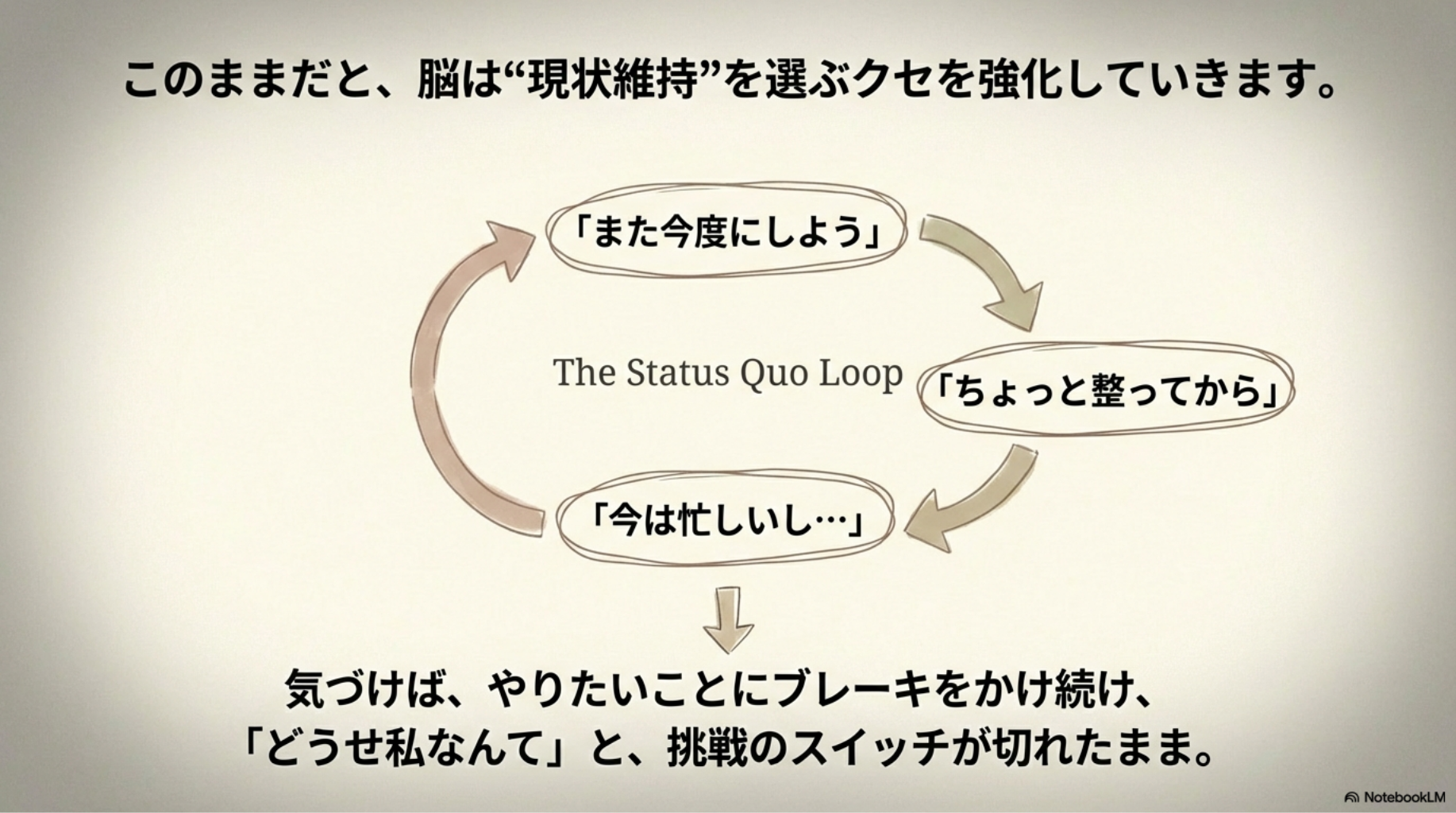 このままだと、脳は“現状維持”を選ぶクセを強化していきます。

「また今度にしよう」

The Status Quo Loop

「ちょっと整ってから」

「今は忙しいし…」

気づけば、やりたいことにブレーキをかけ続け、
「どうせ私なんて」と、挑戦のスイッチが切れたまま。

NotebookLM